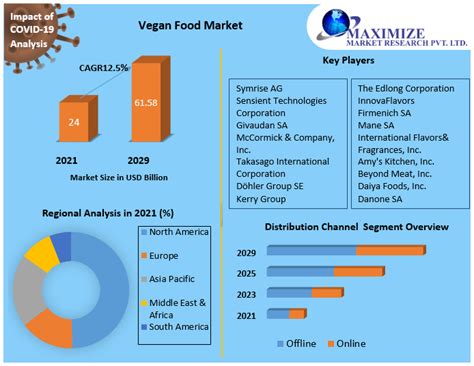 Impact of COVID-19 Analysis

Vegan Food Market

MAXIMIZE
MARKET RESEARCH PVT. LTD.

CAGR12.5%

24

61.58

2021

2029

Market Size in USD Billion

Key Players

Symrise AG
Sensient Technologies Corporation
Givaudan SA
McCormick & Company, Inc.
Takasago International Corporation
Döhler Group SE
Kerry Group

The Edlong Corporation
InnovaFlavors
Firmenich SA
Mane SA
International Flavors& Fragrances, Inc.
Amy's Kitchen, Inc.
Beyond Meat, Inc.
Daiya Foods, Inc.
Danone SA

Regional Analysis in 2021 (%)

North America
Europe
Asia Pacific
Middle East & Africa
South America

Distribution Channel Segment Overview

2029
2025
2023
2021

Offline
Online